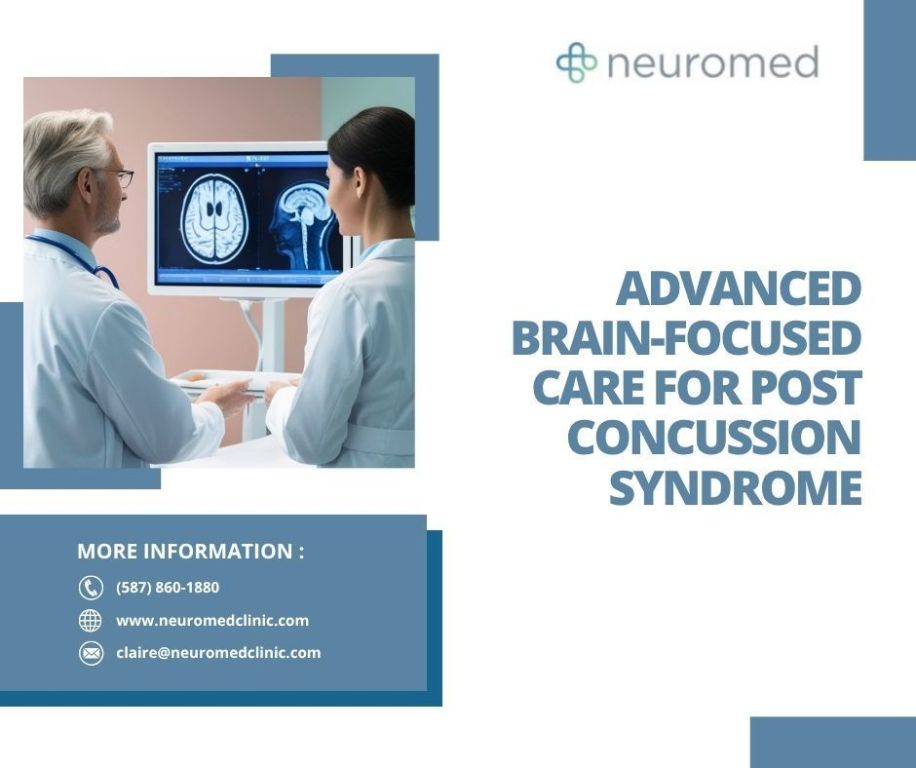 neuromed

ADVANCED BRAIN-FOCUSED CARE FOR POST CONCUSSION SYNDROME

MORE INFORMATION :

(587) 860-1880

www.neuromedclinic.com

claire@neuromedclinic.com